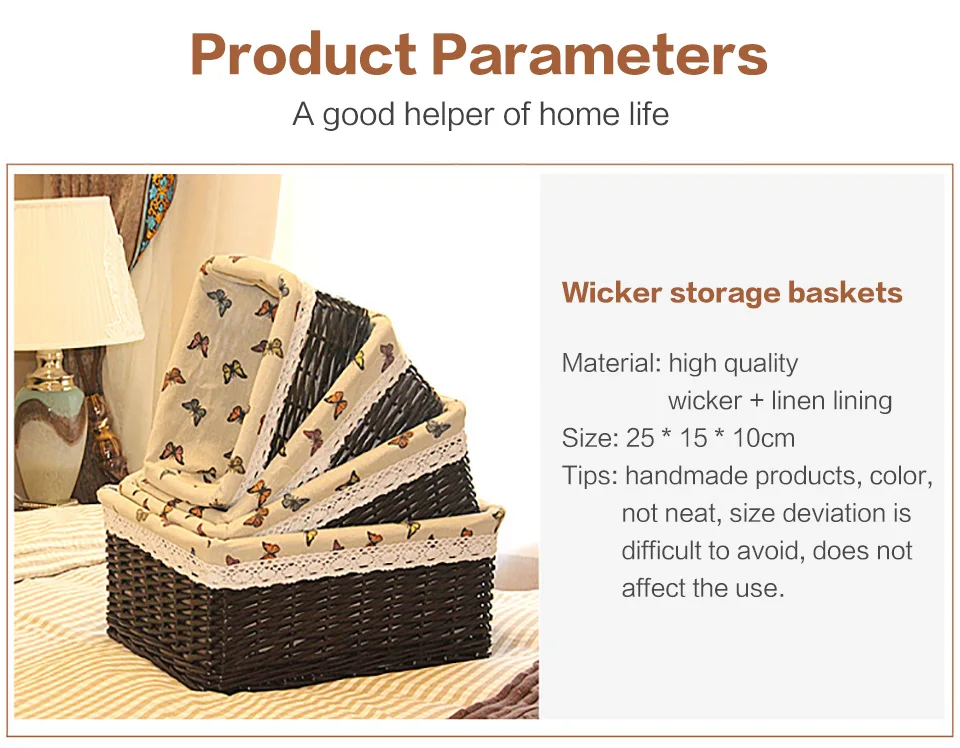 Product Parameters

A good helper of home life

Wicker storage baskets

Material: high quality wicker + linen lining
Size: 25 * 15 * 10cm
Tips: handmade products, color, not neat, size deviation is difficult to avoid, does not affect the use.